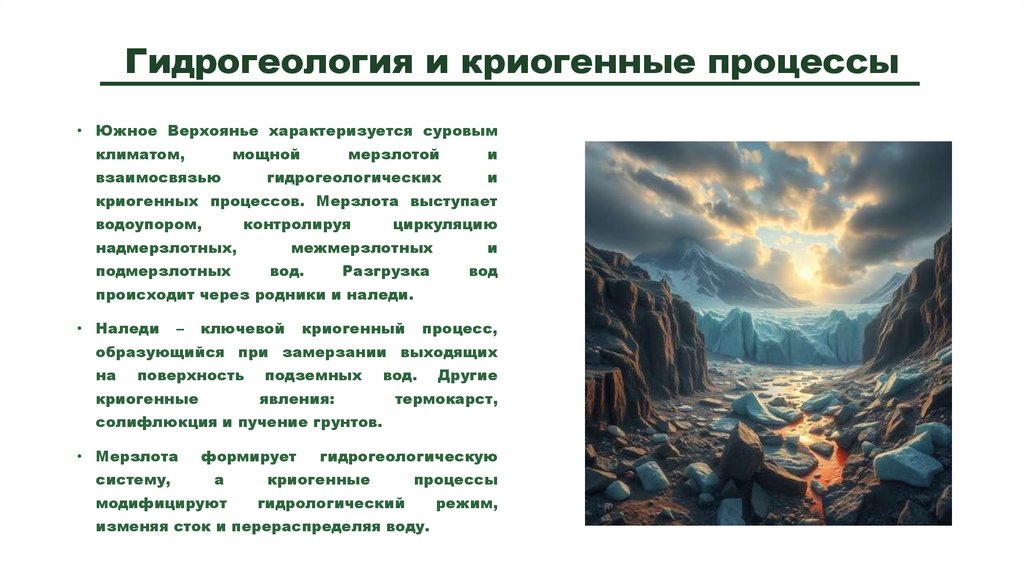 Гидрогеология и криогенные процессы

• Южное Верхоянье характеризуется суровым климатом, мощной мерзлотой и взаимосвязью гидрогеологических и криогенных процессов. Мерзлота выступает водоупором, контролируя циркуляцию надмерзлотных, межмерзлотных и подмерзлотных вод. Разгрузка вод происходит через родники и наледи.

• Наледи – ключевой криогенный процесс, образующийся при замерзании выходящих на поверхность подземных вод. Другие криогенные явления: термокарст, солифлюкция и пучение грунтов.

• Мерзлота формирует гидрогеологическую систему, а криогенные процессы модифицируют гидрологический режим, изменяя сток и перераспределяя воду.